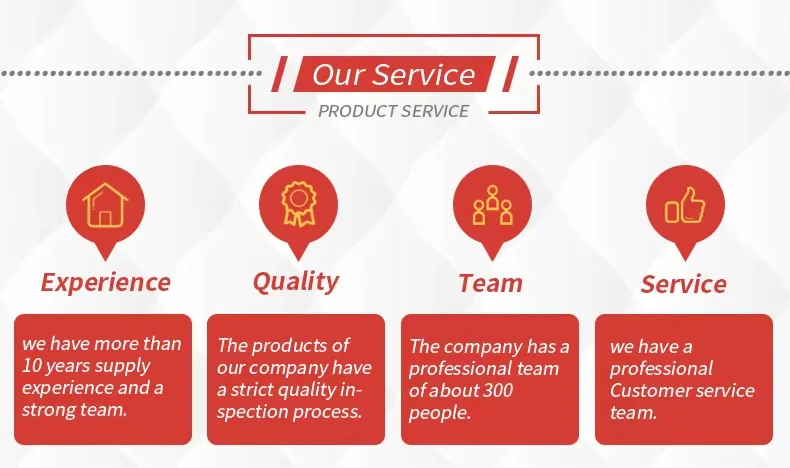 Our Service

PRODUCT SERVICE

Experience

we have more than 10 years supply experience and a strong team.

Quality

The products of our company have a strict quality inspection process.

Team

The company has a professional team of about 300 people.

Service

we have a professional Customer service team.